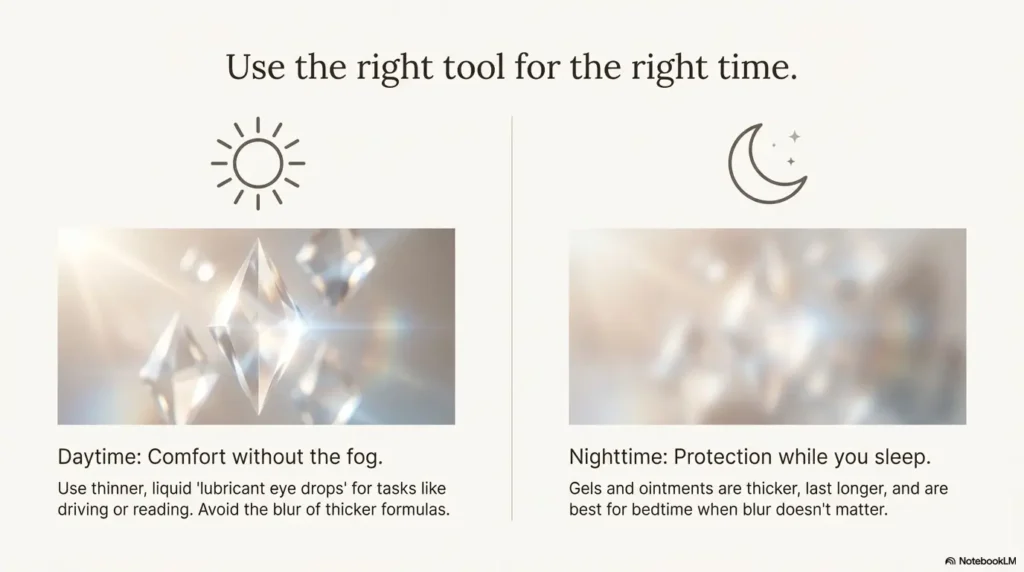 Use the right tool for the right time.

Daytime: Comfort without the fog.

Use thinner, liquid 'lubricant eye drops' for tasks like driving or reading. Avoid the blur of thicker formulas.

Nighttime: Protection while you sleep.

Gels and ointments are thicker, last longer, and are best for bedtime when blur doesn't matter.

NotebookLM